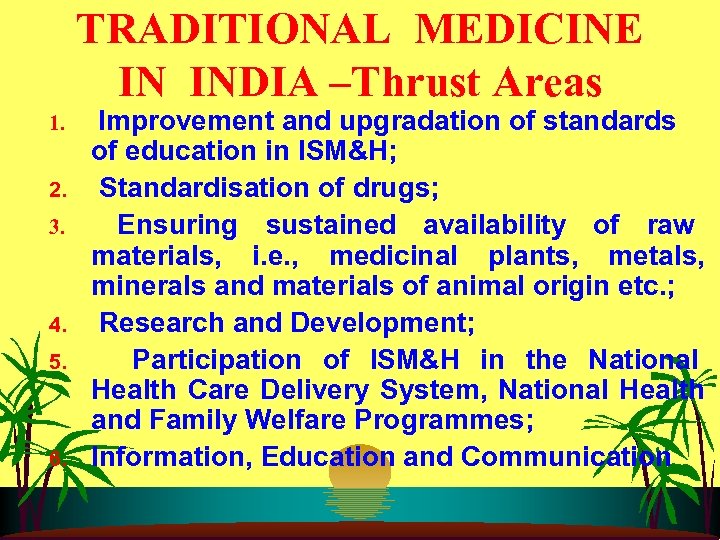 TRADITIONAL MEDICINE IN INDIA –Thrust Areas

1. Improvement and upgradation of standards of education in ISM&H;

2. Standardisation of drugs;

3. Ensuring sustained availability of raw materials, i.e., medicinal plants, metals, minerals and materials of animal origin etc.;

4. Research and Development;

5. Participation of ISM&H in the National Health Care Delivery System, National Health and Family Welfare Programmes;

6. Information, Education and Communication